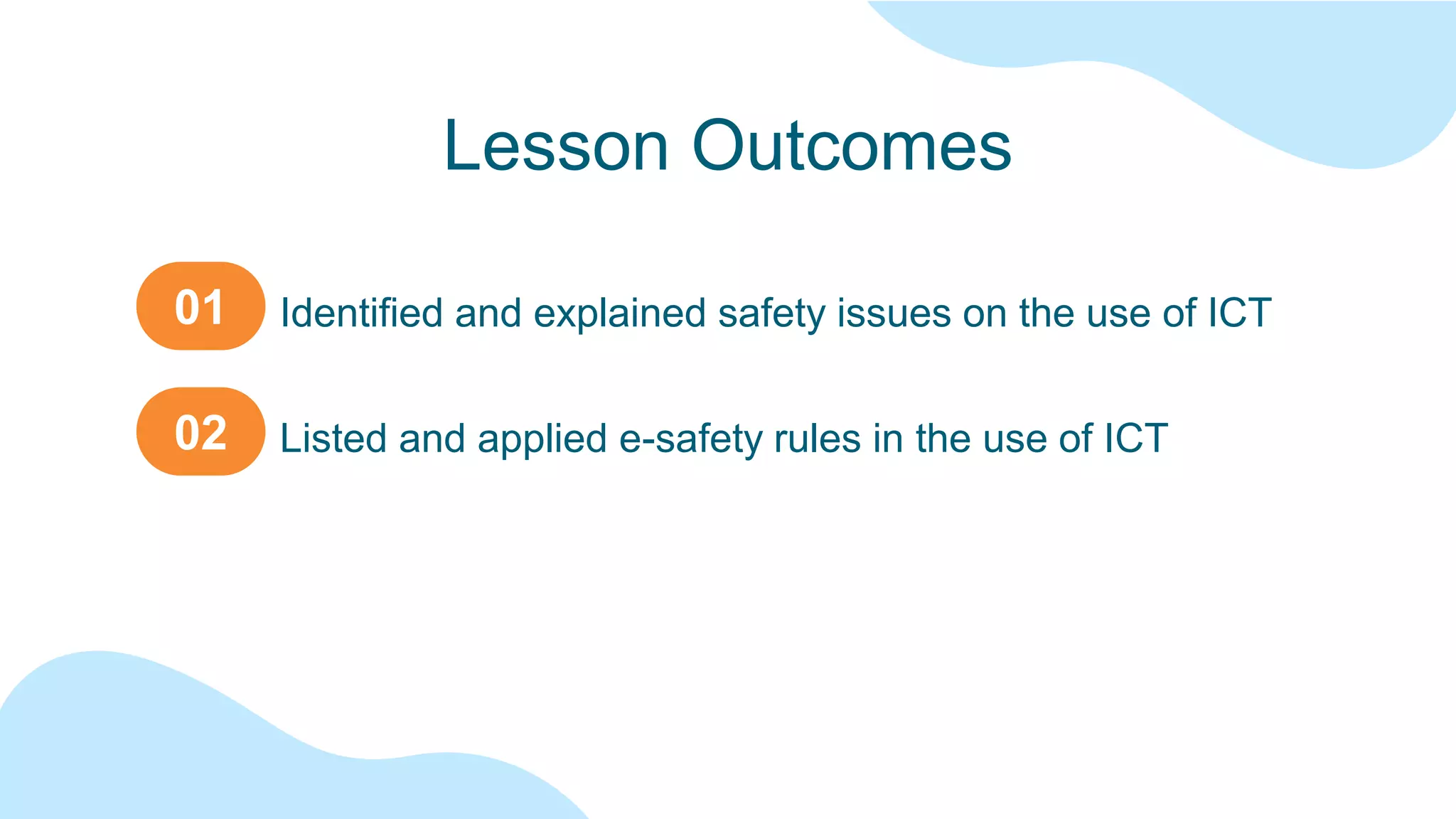 Lesson Outcomes

01 Identified and explained safety issues on the use of ICT

02 Listed and applied e-safety rules in the use of ICT